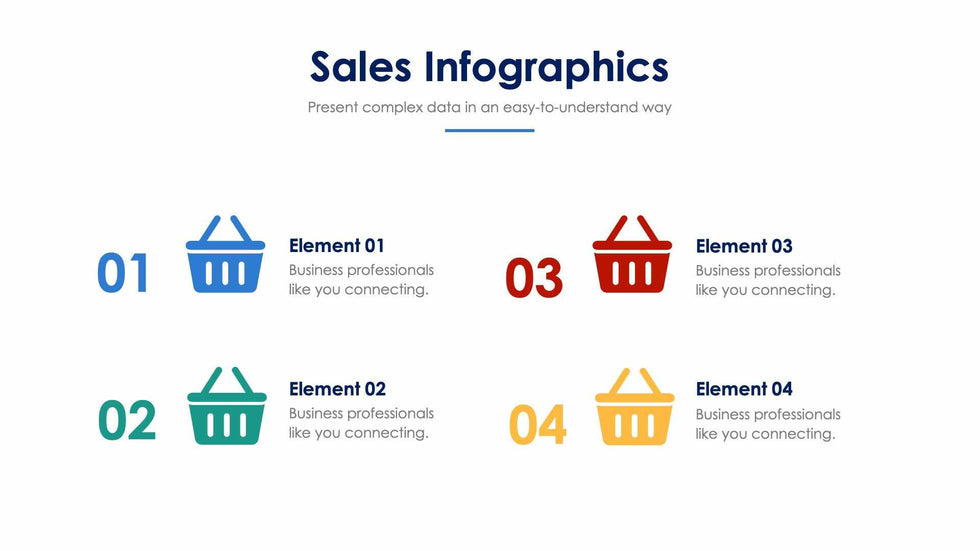 Sales Infographics

Present complex data in an easy-to-understand way

01

Element 01

Business professionals like you connecting.

02

Element 02

Business professionals like you connecting.

03

Element 03

Business professionals like you connecting.

04

Element 04

Business professionals like you connecting.